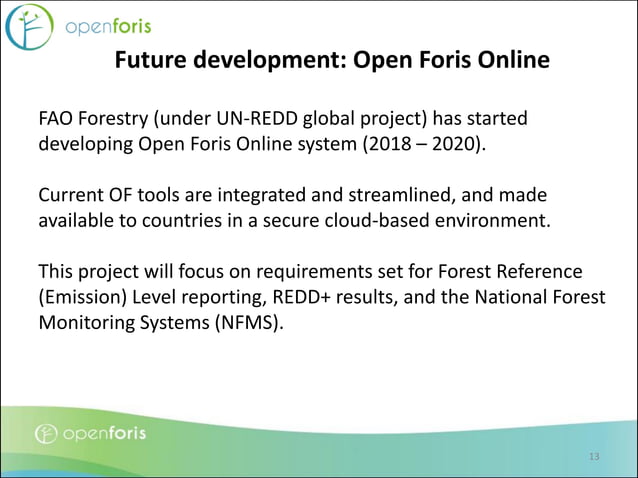 openforis

Future development: Open Foris Online

FAO Forestry (under UN-REDD global project) has started developing Open Foris Online system (2018 – 2020).

Current OF tools are integrated and streamlined, and made available to countries in a secure cloud-based environment.

This project will focus on requirements set for Forest Reference (Emission) Level reporting, REDD+ results, and the National Forest Monitoring Systems (NFMS).

openforis

13